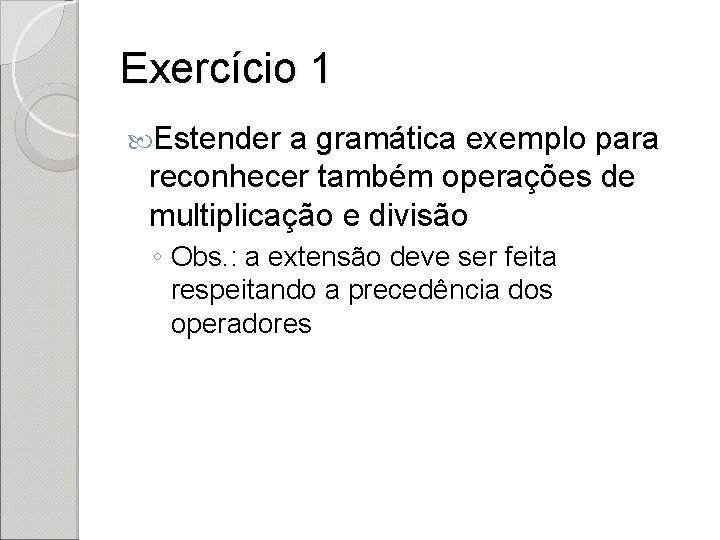 Exercício 1

Estender a gramática exemplo para reconhecer também operações de multiplicação e divisão

◦ Obs.: a extensão deve ser feita respeitando a precedência dos operadores